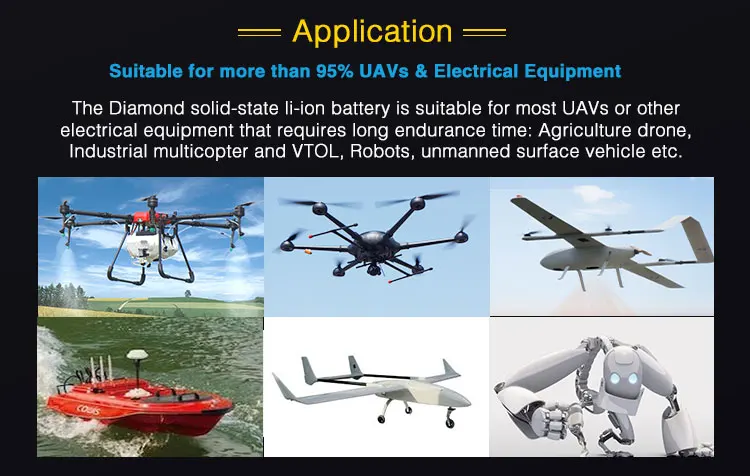 Application

Suitable for more than 95% UAVs & Electrical Equipment

The Diamond solid-state li-ion battery is suitable for most UAVs or other electrical equipment that requires long endurance time: Agriculture drone, Industrial multicopter and VTOL, Robots, unmanned surface vehicle etc.

COSIS